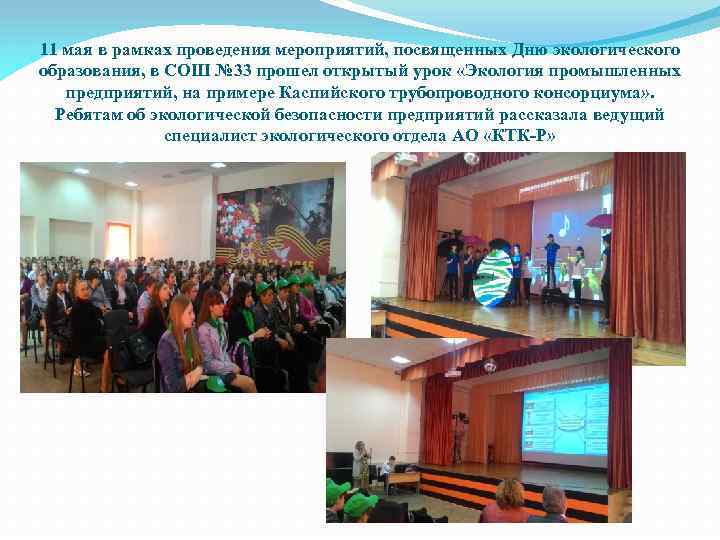 11 мая в рамках проведения мероприятий, посвященных Дню экологического образования, в СОШ №33 прошел открытый урок «Экология промышленных предприятий, на примере Каспийского трубопроводного консорциума». Ребятам об экологической безопасности предприятий рассказала ведущий специалист экологического отдела АО «КТК-Р»